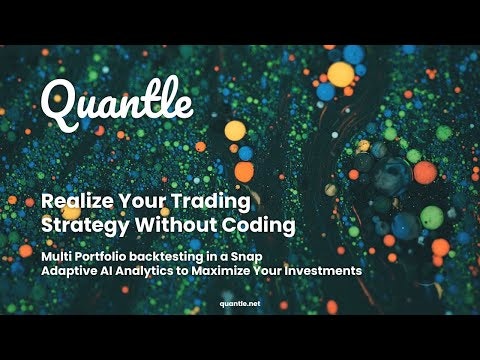 Quantle

Realize Your Trading Strategy Without Coding

Multi Portfolio backtesting in a Snap
Adaptive AI Analytics to Maximize Your Investments

quantle.net